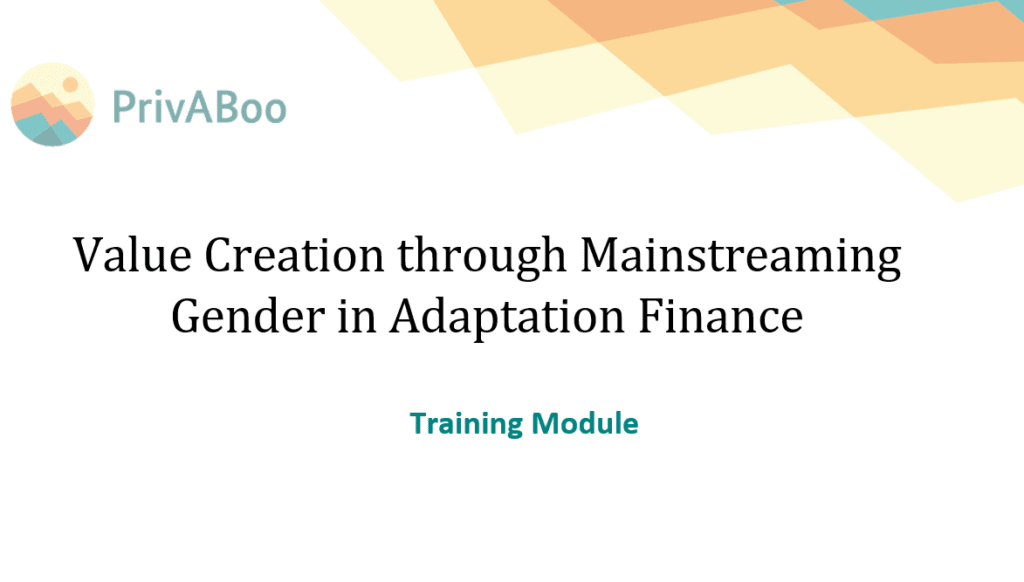 PrivABoo

Value Creation through Mainstreaming Gender in Adaptation Finance

Training Module